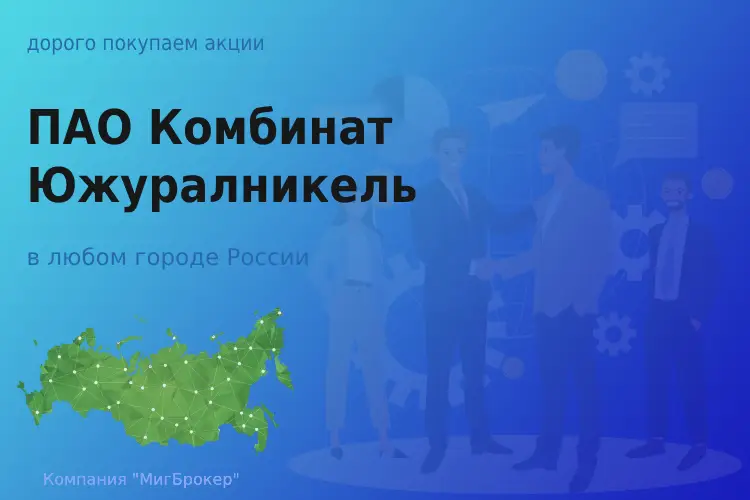 дорого покупаем акции

ПАО Комбинат Южуралникель

в любом городе России

Компания "МигБрокер"